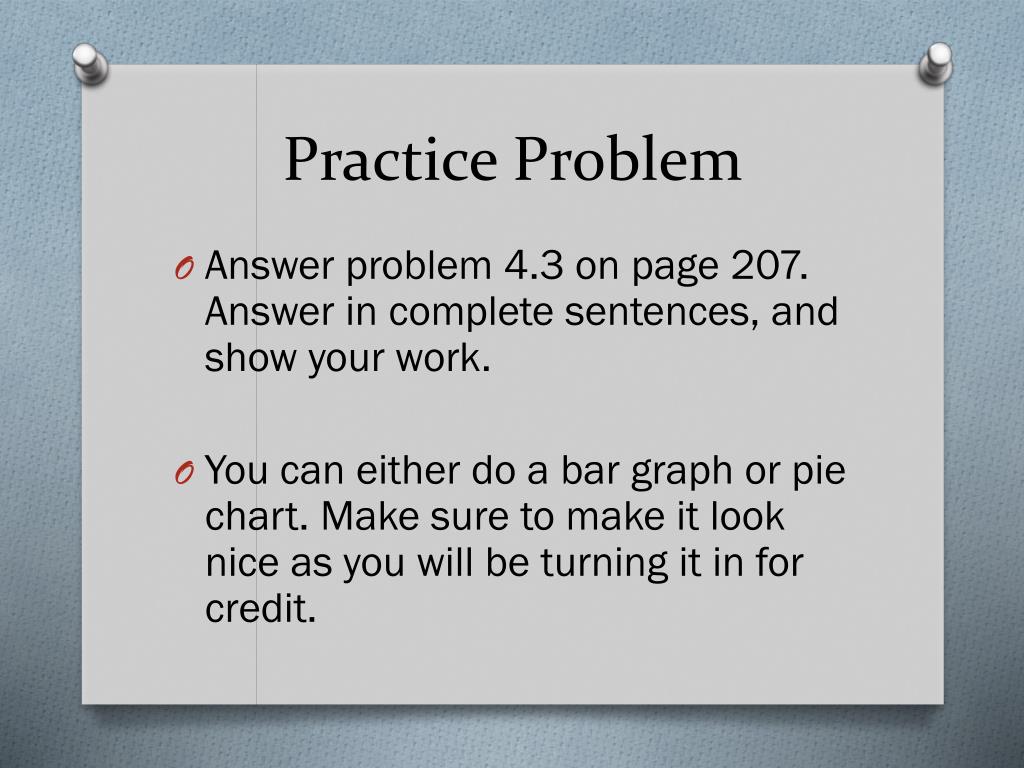 Practice Problem

O Answer problem 4.3 on page 207. Answer in complete sentences, and show your work.

O You can either do a bar graph or pie chart. Make sure to make it look nice as you will be turning it in for credit.